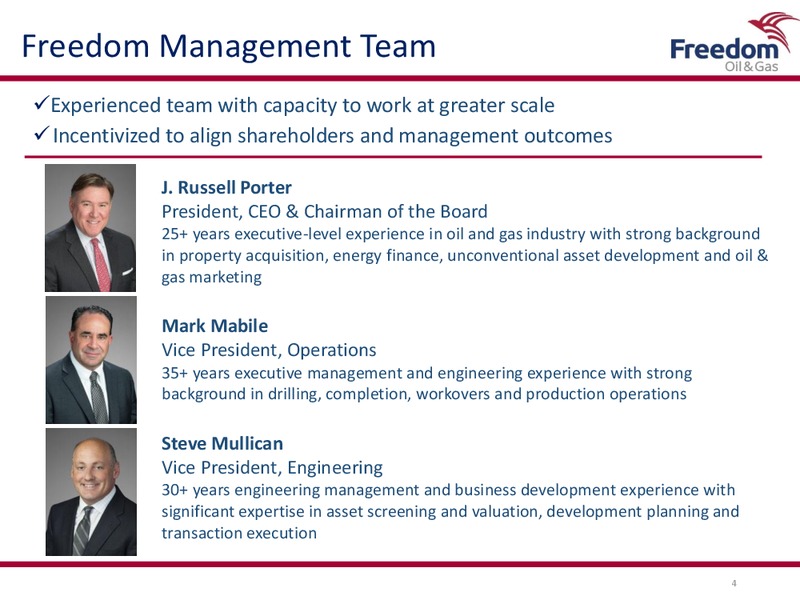 Freedom Management Team

Freedom Oil&Gas

✓Experienced team with capacity to work at greater scale
✓ Incentivized to align shareholders and management outcomes

J. Russell Porter
President, CEO & Chairman of the Board
25+ years executive-level experience in oil and gas industry with strong background in property acquisition, energy finance, unconventional asset development and oil & gas marketing

Mark Mabile
Vice President, Operations
35+ years executive management and engineering experience with strong background in drilling, completion, workovers and production operations

Steve Mullican
Vice President, Engineering
30+ years engineering management and business development experience with significant expertise in asset screening and valuation, development planning and transaction execution

4